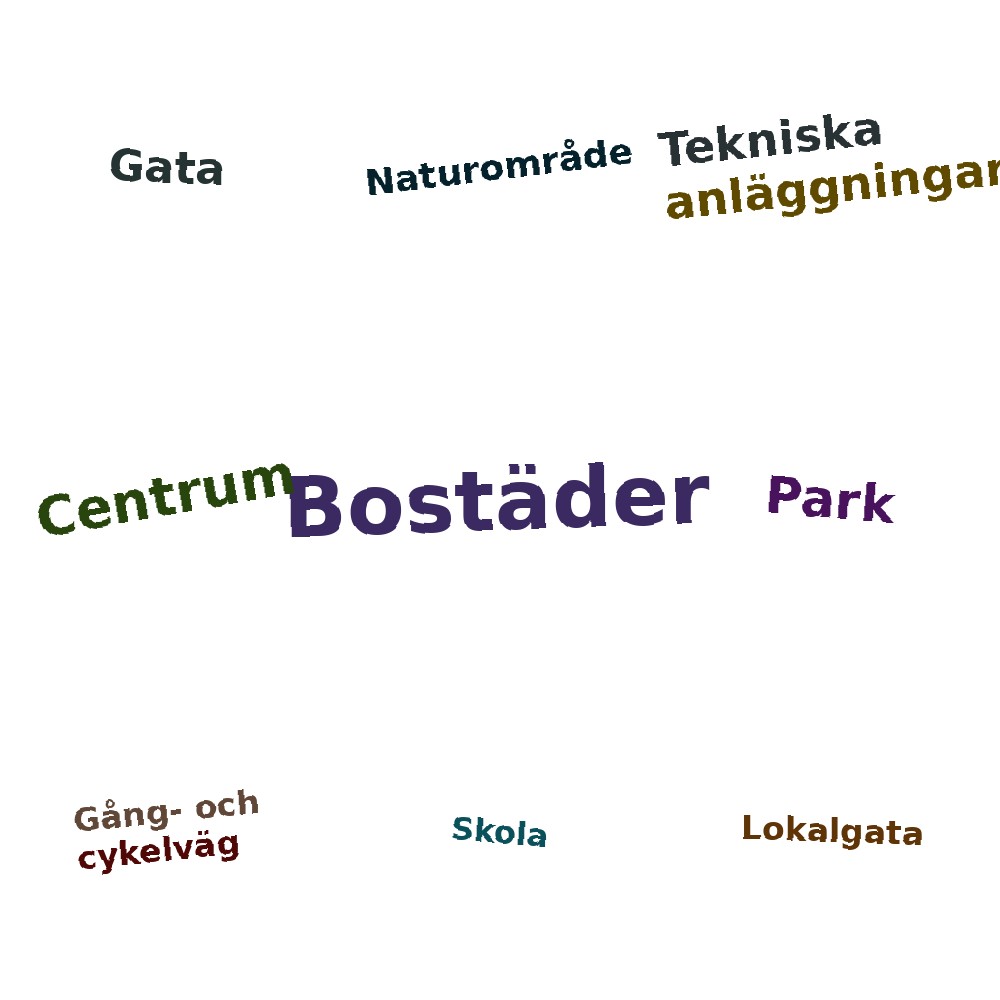 Gata

Naturområde

Tekniska anläggningar

Centrum

Bostäder

Park

Gång- och cykelväg

Skola

Lokalgata